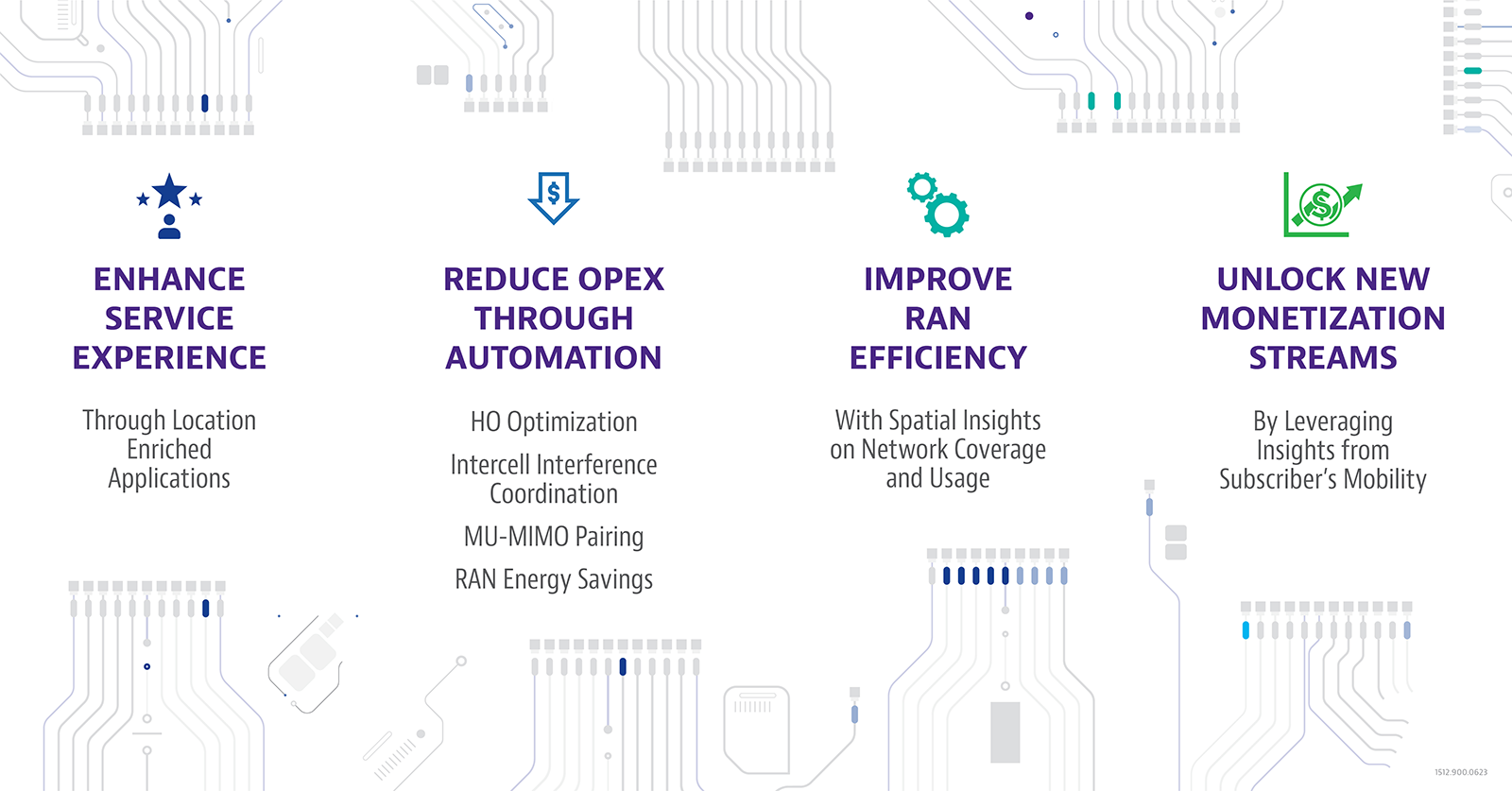 ENHANCE SERVICE EXPERIENCE

Through Location Enriched Applications

REDUCE OPEX THROUGH AUTOMATION

HO Optimization

Intercell Interference Coordination

MU-MIMO Pairing

RAN Energy Savings

IMPROVE RAN EFFICIENCY

With Spatial Insights on Network Coverage and Usage

UNLOCK NEW MONETIZATION STREAMS

By Leveraging Insights from Subscriber's Mobility

1512.900.0623